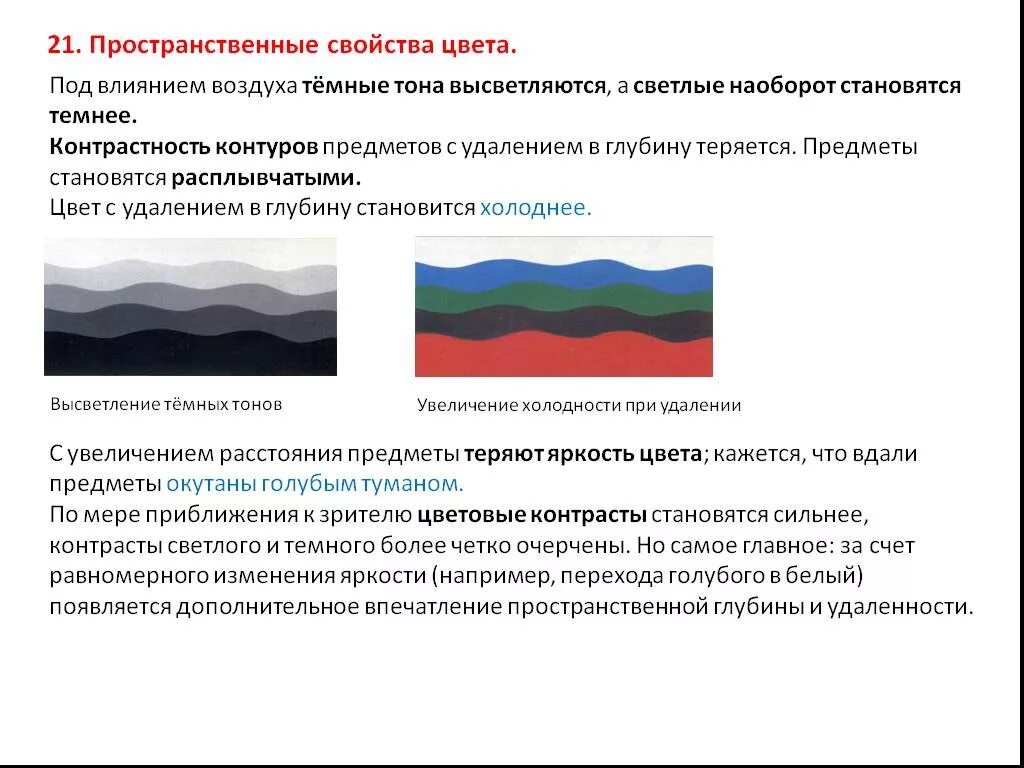 21. Пространственные свойства цвета.

Под влиянием воздуха тёмные тона высветляются, а светлые наоборот становятся темнее.
Контрастность контуров предметов с удалением в глубину теряется. Предметы становятся расплывчатыми.
Цвет с удалением в глубину становится холоднее.

Высветление тёмных тонов

Увеличение холодности при удалении

С увеличением расстояния предметы теряют яркость цвета; кажется, что вдали предметы окутаны голубым туманом.
По мере приближения к зрителю цветовые контрасты становятся сильнее, контрасты светлого и темного более четко очерчены. Но самое главное: за счет равномерного изменения яркости (например, перехода голубого в белый) появляется дополнительное впечатление пространственной глубины и удаленности.